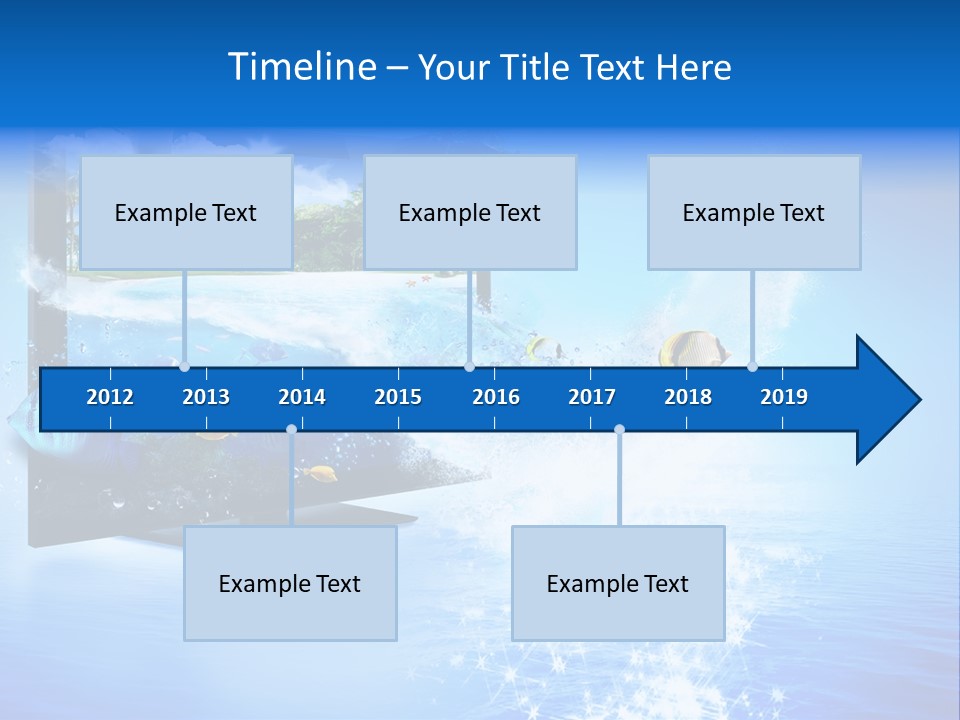 Timeline – Your Title Text Here

Example Text

Example Text

Example Text

2012 2013 2014 2015 2016 2017 2018 2019

Example Text

Example Text